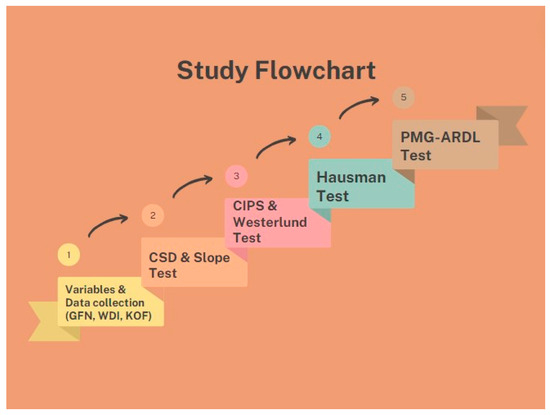 Study Flowchart

1
Variables & Data collection (GFN, WDI, KOF)

2
CSD & Slope Test

3
CIPS & Westerlund Test

4
Hausman Test

5
PMG-ARDL Test